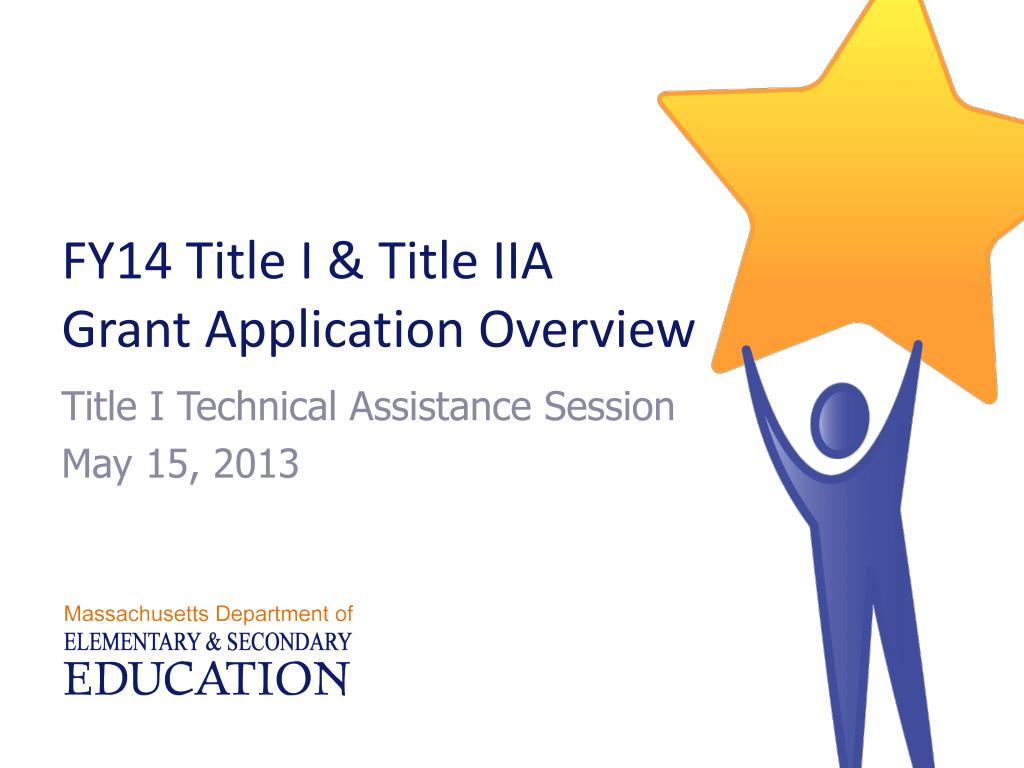 FY14 Title I & Title IIA
Grant Application Overview

Title I Technical Assistance Session
May 15, 2013

Massachusetts Department of
ELEMENTARY & SECONDARY
EDUCATION